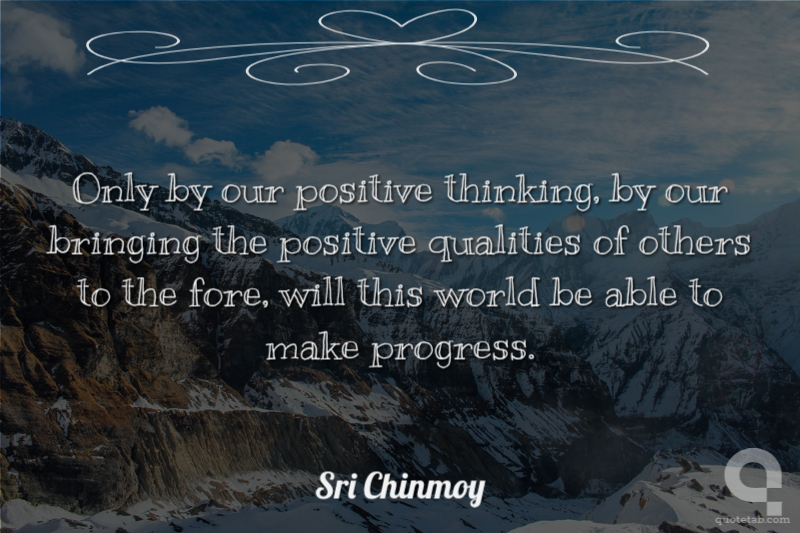 Only by our positive thinking, by our bringing the positive qualities of others to the fore, will this world be able to make progress.

Sri Chinmoy

quotetab.com